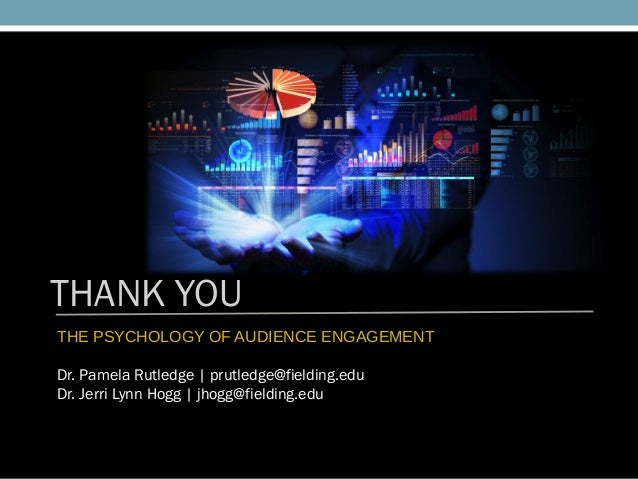 THANK YOU

THE PSYCHOLOGY OF AUDIENCE ENGAGEMENT

Dr. Pamela Rutledge | prutledge@fielding.edu
Dr. Jerri Lynn Hogg | jhogg@fielding.edu